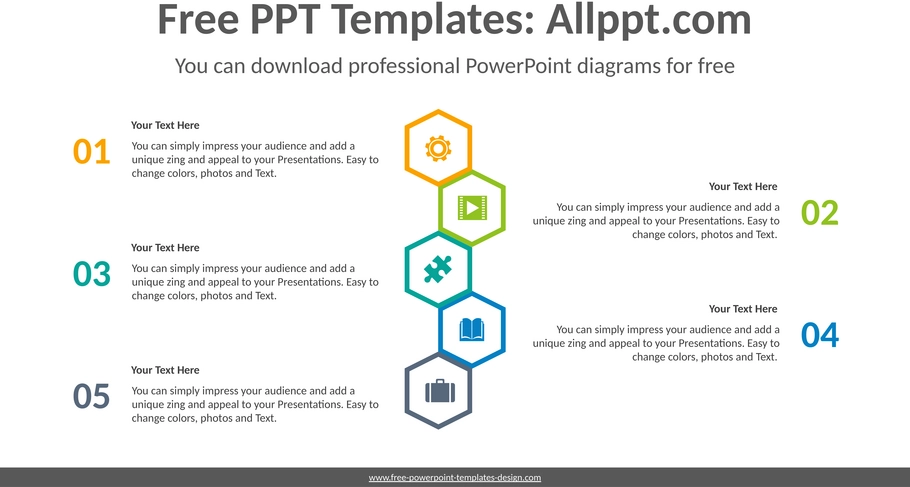 Free PPT Templates: Allppt.com

You can download professional PowerPoint diagrams for free

01

Your Text Here

You can simply impress your audience and add a unique zing and appeal to your Presentations. Easy to change colors, photos and Text.

Your Text Here

You can simply impress your audience and add a unique zing and appeal to your Presentations. Easy to change colors, photos and Text.

02

03

Your Text Here

You can simply impress your audience and add a unique zing and appeal to your Presentations. Easy to change colors, photos and Text.

Your Text Here

You can simply impress your audience and add a unique zing and appeal to your Presentations. Easy to change colors, photos and Text.

04

05

Your Text Here

You can simply impress your audience and add a unique zing and appeal to your Presentations. Easy to change colors, photos and Text.

www.free-powerpoint-templates-design.com